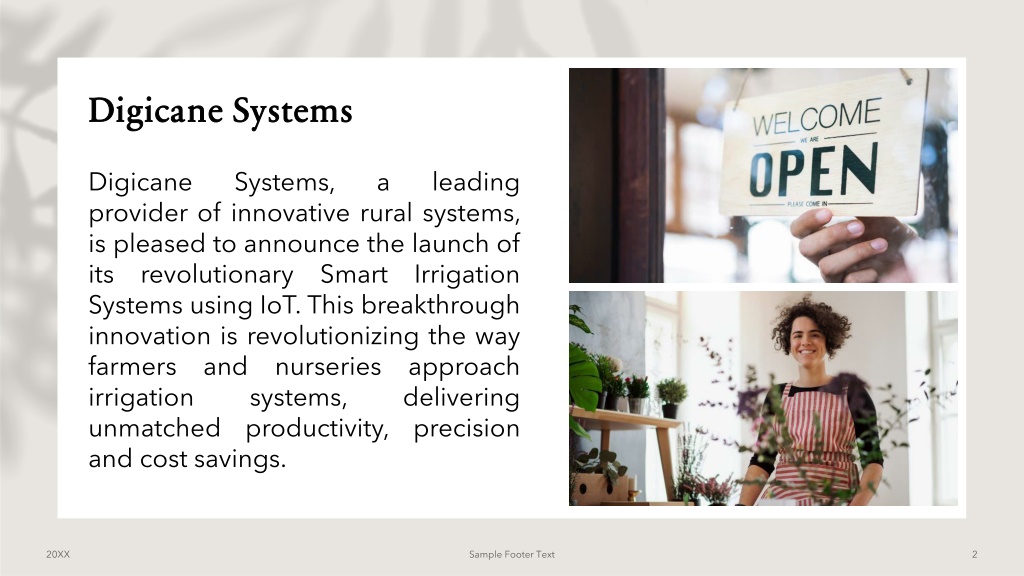 Digicane Systems

Digicane Systems, a leading provider of innovative rural systems, is pleased to announce the launch of its revolutionary Smart Irrigation Systems using IoT. This breakthrough innovation is revolutionizing the way farmers and nurseries approach irrigation systems, delivering unmatched productivity, precision and cost savings.

WELCOME
WE ARE
OPEN
PLEASE COME IN

20XX

Sample Footer Text

2